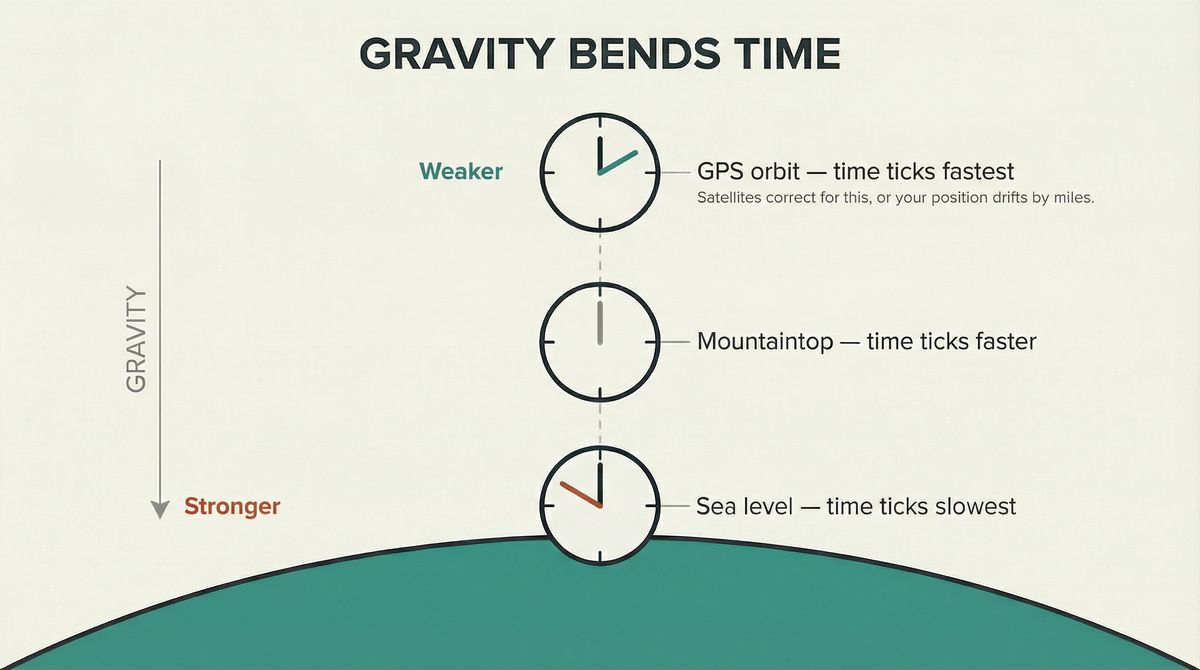 GRAVITY BENDS TIME

GRAVITY

Weaker

GPS orbit — time ticks fastest
Satellites correct for this, or your position drifts by miles.

Mountaintop — time ticks faster

Stronger

Sea level — time ticks slowest